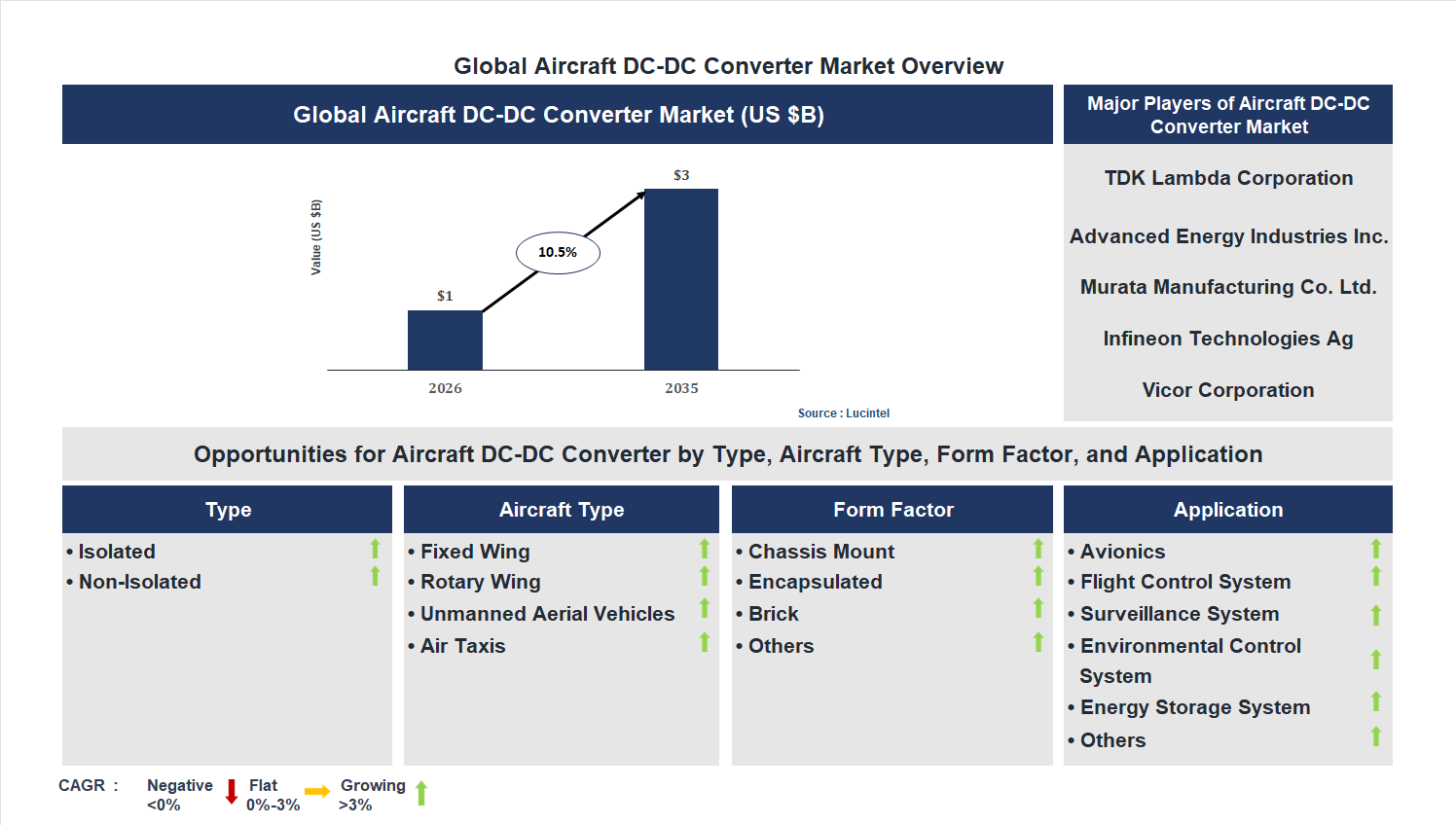 Global Aircraft DC-DC Converter Market Overview

Global Aircraft DC-DC Converter Market (US $B)

Value (US $B)

$1

10.5%

$3

2026

2035

Source : Lucintel

Major Players of Aircraft DC-DC Converter Market

TDK Lambda Corporation

Advanced Energy Industries Inc.

Murata Manufacturing Co. Ltd.

Infineon Technologies Ag

Vicor Corporation

Opportunities for Aircraft DC-DC Converter by Type, Aircraft Type, Form Factor, and Application

Type

• Isolated
• Non-Isolated

Aircraft Type

• Fixed Wing
• Rotary Wing
• Unmanned Aerial Vehicles
• Air Taxis

Form Factor

• Chassis Mount
• Encapsulated
• Brick
• Others

Application

• Avionics
• Flight Control System
• Surveillance System
• Environmental Control System
• Energy Storage System
• Others

CAGR : Negative <0% Flat 0%-3% Growing >3%